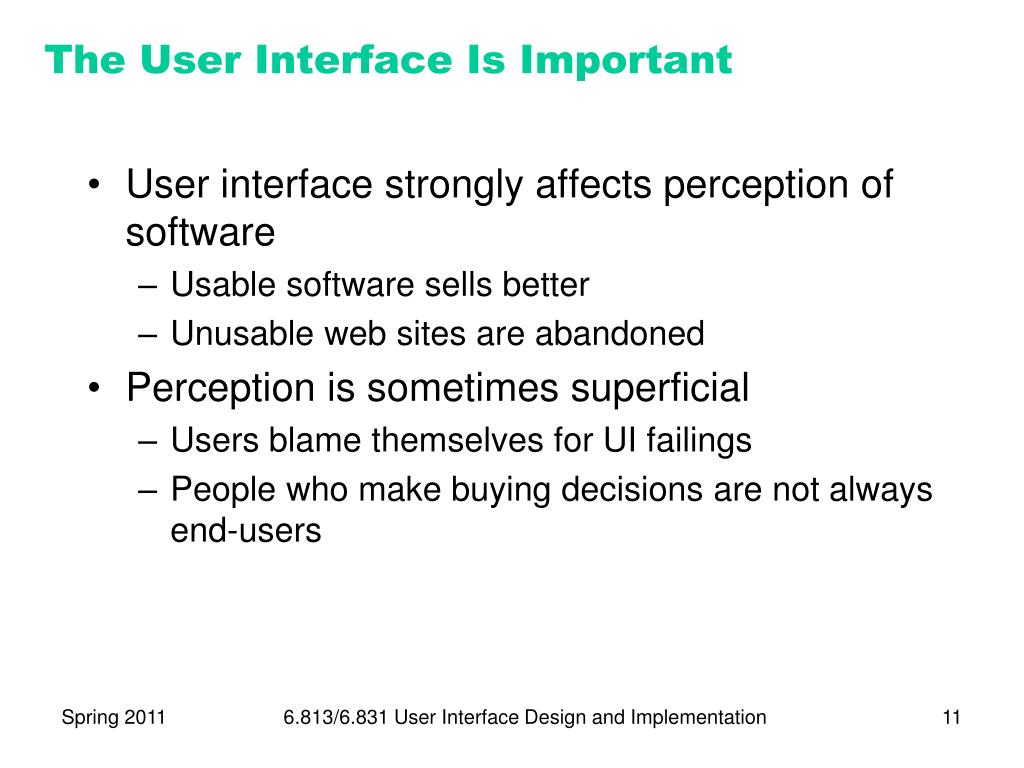 The User Interface Is Important

• User interface strongly affects perception of software
– Usable software sells better
– Unusable web sites are abandoned
• Perception is sometimes superficial
– Users blame themselves for UI failings
– People who make buying decisions are not always end-users

Spring 2011

6.813/6.831 User Interface Design and Implementation

11